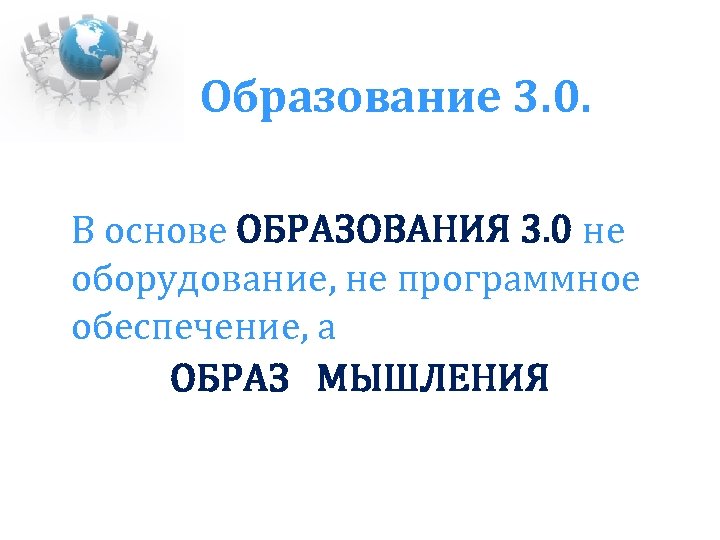 Образование 3.0.

В основе ОБРАЗОВАНИЯ 3.0 не оборудование, не программное обеспечение, а

ОБРАЗ МЫШЛЕНИЯ